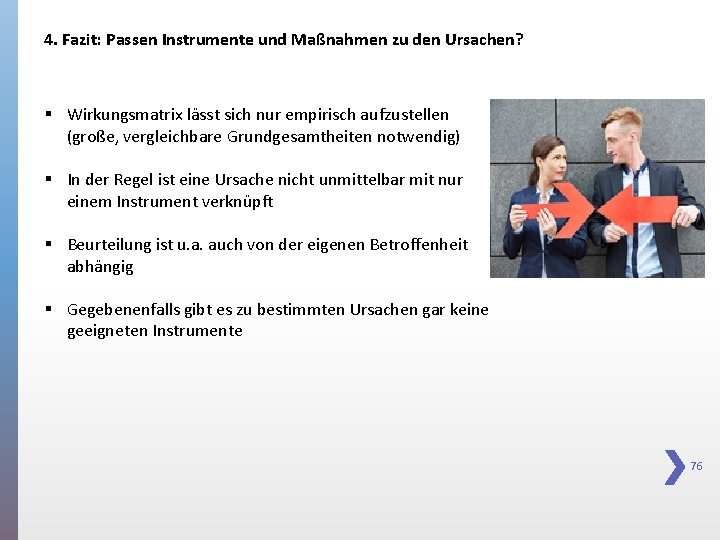 4. Fazit: Passen Instrumente und Maßnahmen zu den Ursachen?

▪ Wirkungsmatrix lässt sich nur empirisch aufzustellen (große, vergleichbare Grundgesamtheiten notwendig)

▪ In der Regel ist eine Ursache nicht unmittelbar mit nur einem Instrument verknüpft

▪ Beurteilung ist u.a. auch von der eigenen Betroffenheit abhängig

▪ Gegebenenfalls gibt es zu bestimmten Ursachen gar keine geeigneten Instrumente

76